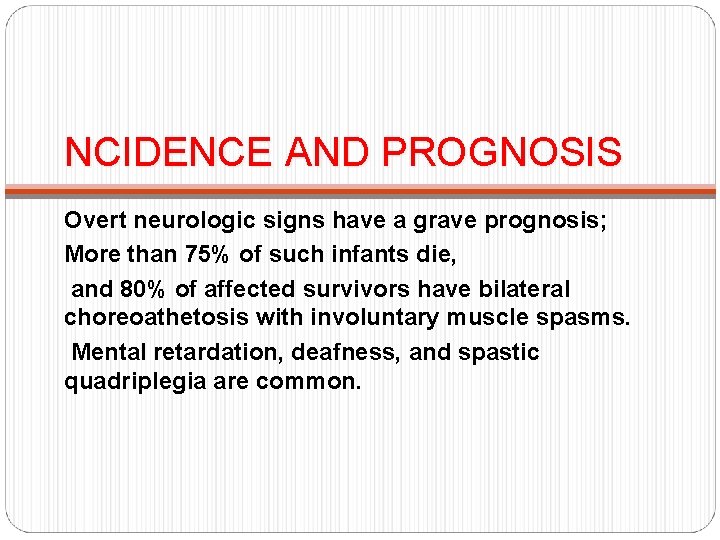 NCIDENCE AND PROGNOSIS

Overt neurologic signs have a grave prognosis;

More than 75% of such infants die,

and 80% of affected survivors have bilateral choreoathetosis with involuntary muscle spasms.

Mental retardation, deafness, and spastic quadriplegia are common.